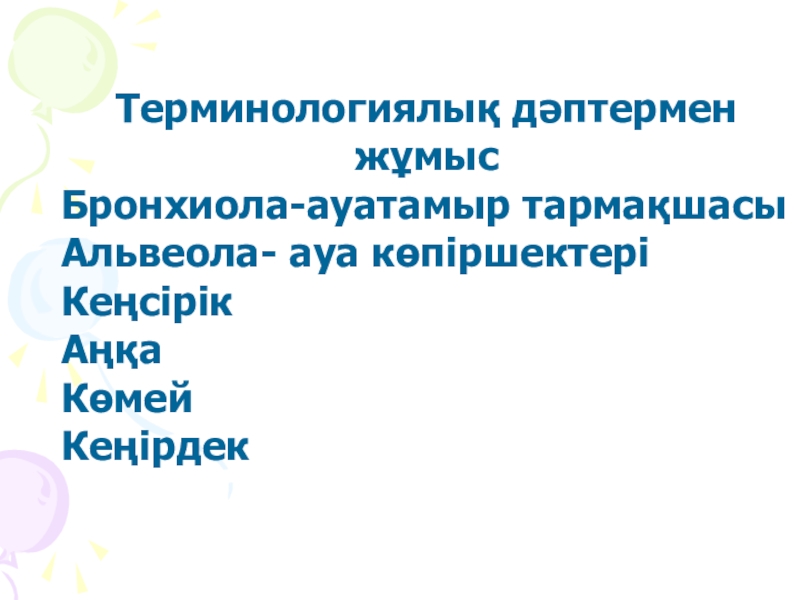 Терминологиялық дәптермен жұмыс

Бронхиола-ауатамыр тармақшасы
Альвеола- ауа көпіршектері
Кеңсірік
Аңқа
Көмей
Кеңірдек